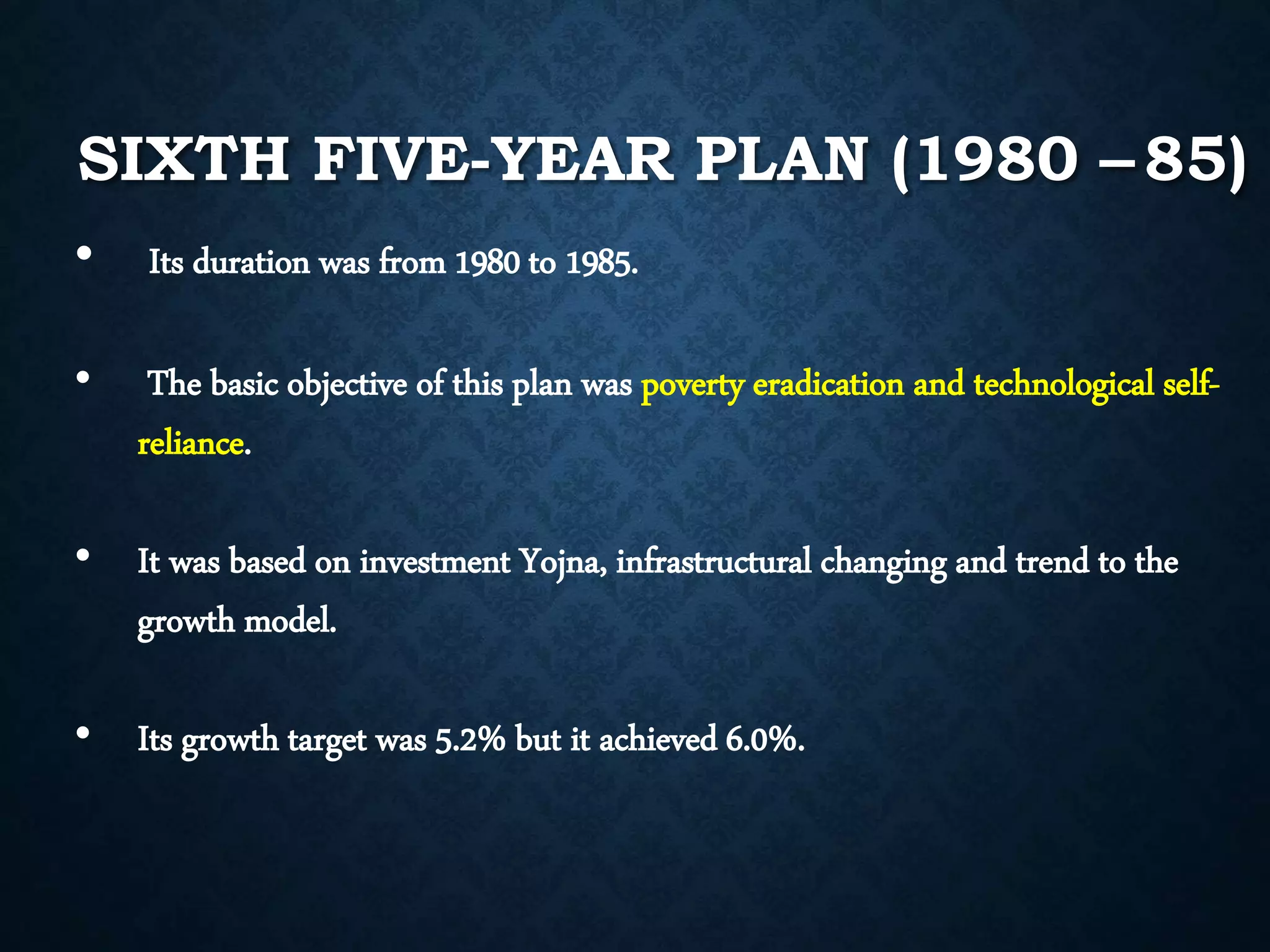 SIXTH FIVE-YEAR PLAN (1980 –85)

• Its duration was from 1980 to 1985.

• The basic objective of this plan was poverty eradication and technological self-reliance.

• It was based on investment Yojna, infrastructural changing and trend to the growth model.

• Its growth target was 5.2% but it achieved 6.0%.